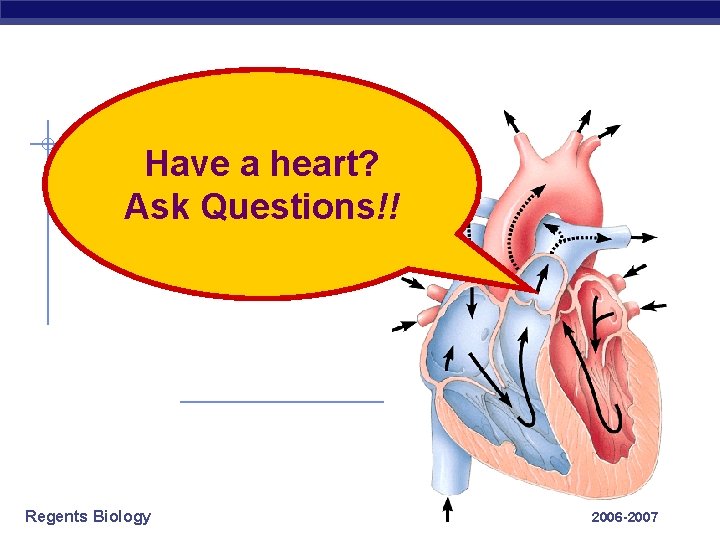 Have a heart?
Ask Questions!!

Regents Biology

2006-2007